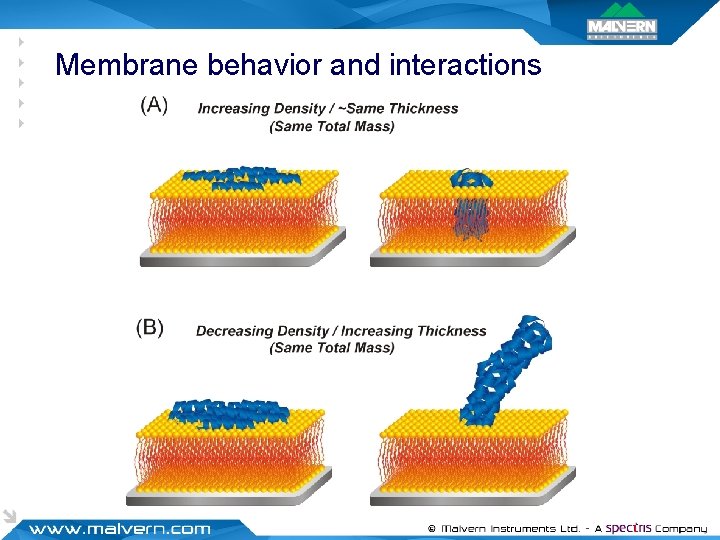 MALVERN

Membrane behavior and interactions

(A) Increasing Density / ~Same Thickness (Same Total Mass)

(B) Decreasing Density / Increasing Thickness (Same Total Mass)

www.malvern.com

© Malvern Instruments Ltd. - A spectris Company